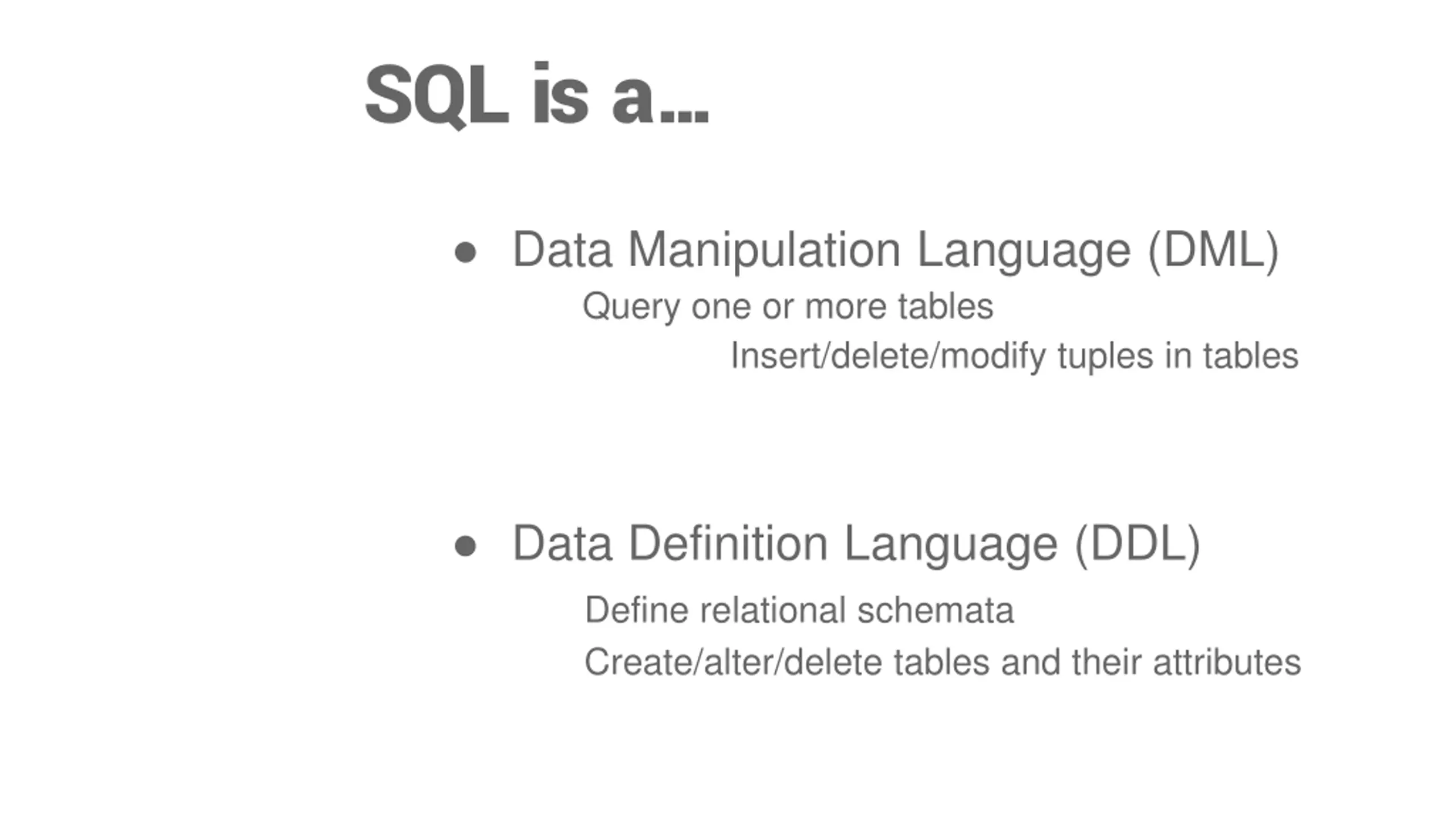 SQL is a…

● Data Manipulation Language (DML)

Query one or more tables

Insert/delete/modify tuples in tables

● Data Definition Language (DDL)

Define relational schemata

Create/alter/delete tables and their attributes